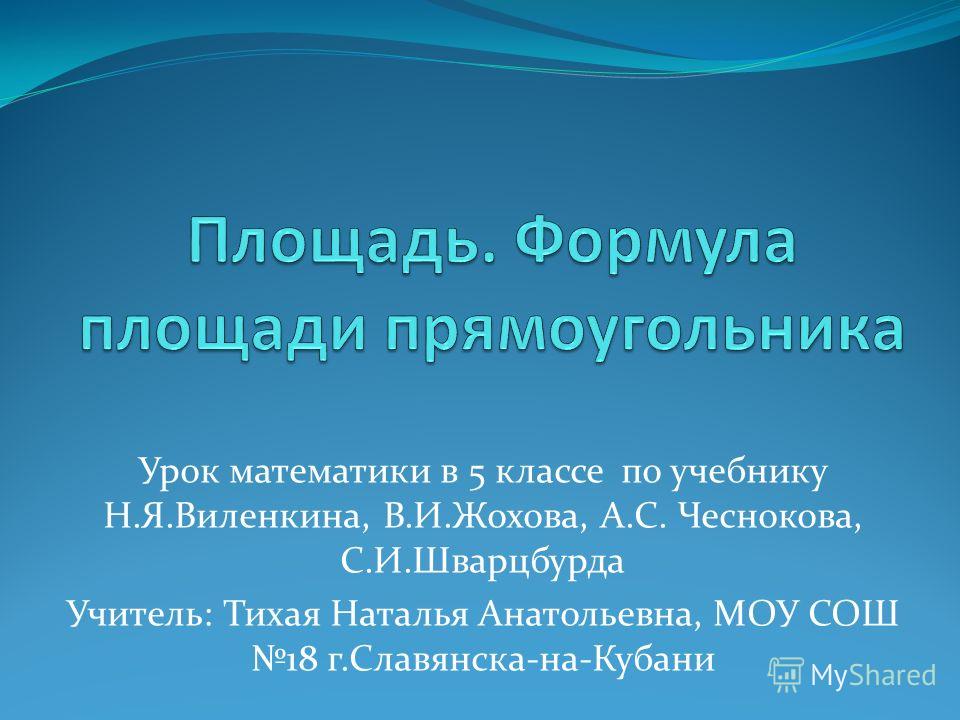 Площадь. Формула площади прямоугольника

Урок математики в 5 классе по учебнику Н.Я.Виленкина, В.И.Жохова, А.С. Чеснокова, С.И.Шварцбурда

Учитель: Тихая Наталья Анатольевна, МОУ СОШ №18 г.Славянска-на-Кубани

MyShared